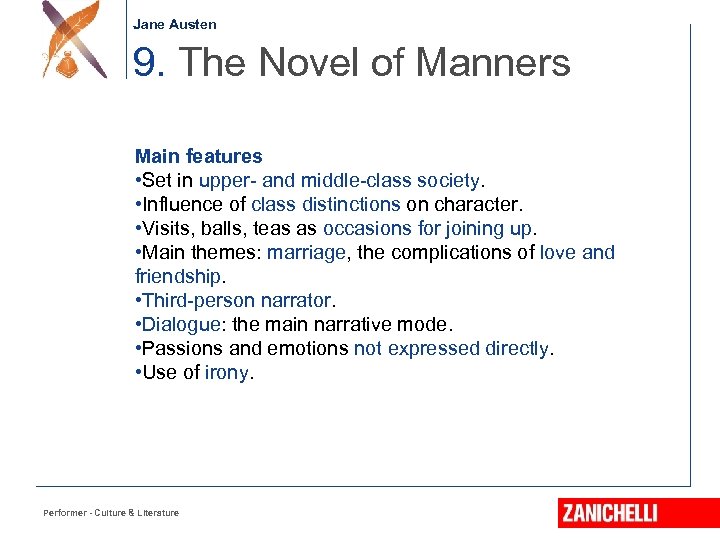 Jane Austen

9. The Novel of Manners

Main features
•Set in upper- and middle-class society.
•Influence of class distinctions on character.
•Visits, balls, teas as occasions for joining up.
•Main themes: marriage, the complications of love and friendship.
•Third-person narrator.
•Dialogue: the main narrative mode.
•Passions and emotions not expressed directly.
•Use of irony.

Performer - Culture & Literature

ZANICHELLI